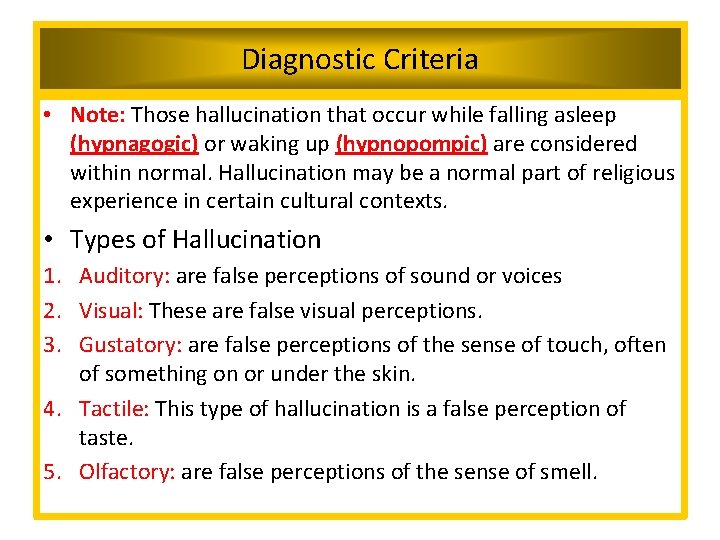 Diagnostic Criteria

• Note: Those hallucination that occur while falling asleep (hypnagogic) or waking up (hypnopompic) are considered within normal. Hallucination may be a normal part of religious experience in certain cultural contexts.

• Types of Hallucination

1. Auditory: are false perceptions of sound or voices
2. Visual: These are false visual perceptions.
3. Gustatory: are false perceptions of the sense of touch, often of something on or under the skin.
4. Tactile: This type of hallucination is a false perception of taste.
5. Olfactory: are false perceptions of the sense of smell.